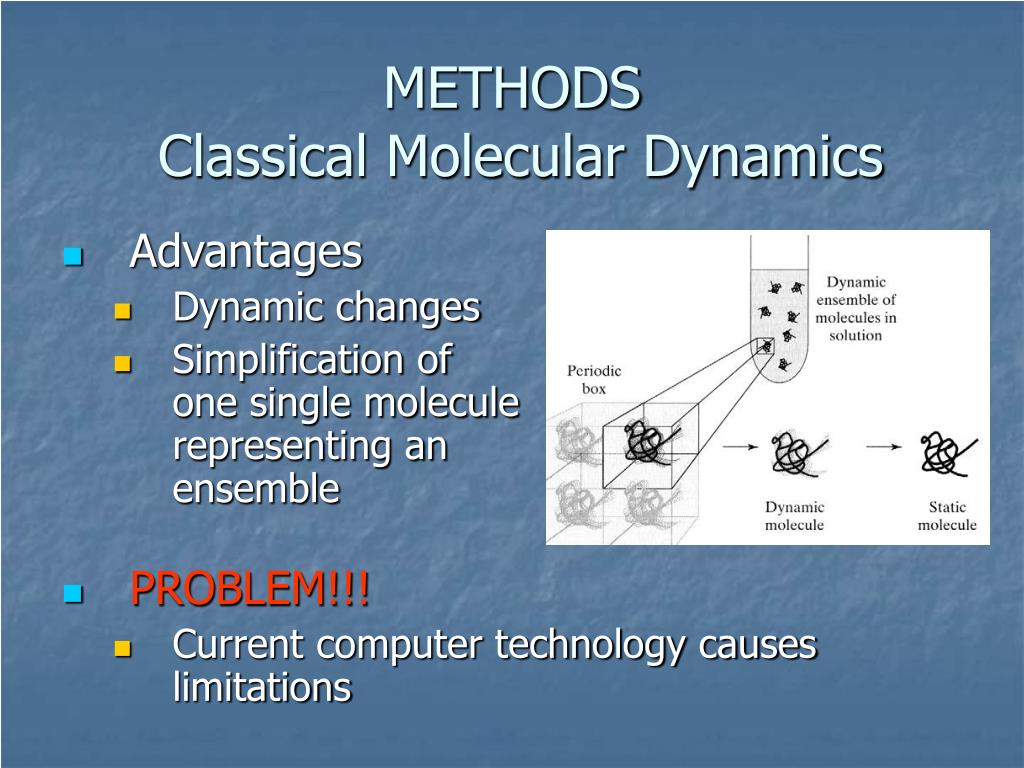 METHODS
Classical Molecular Dynamics

Advantages
Dynamic changes
Simplification of one single molecule representing an ensemble

Dynamic ensemble of molecules in solution

Periodic box

Dynamic molecule

Static molecule

PROBLEM!!!
Current computer technology causes limitations